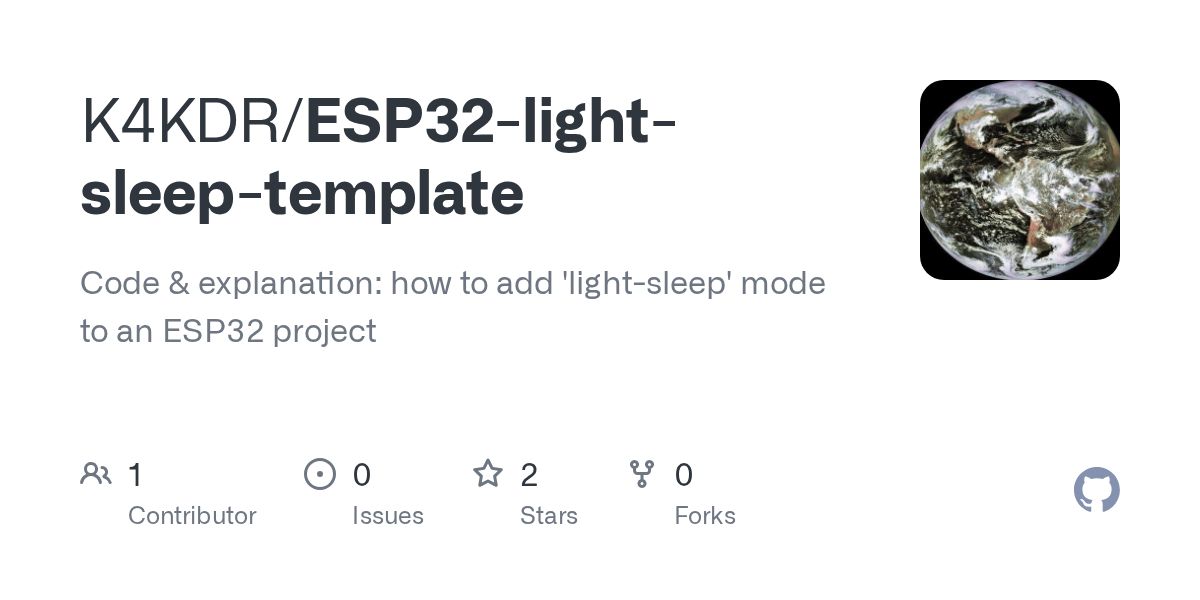 K4KDR/ESP32-light-sleep-template

Code & explanation: how to add 'light-sleep' mode to an ESP32 project

1 Contributor

0 Issues

2 Stars

0 Forks